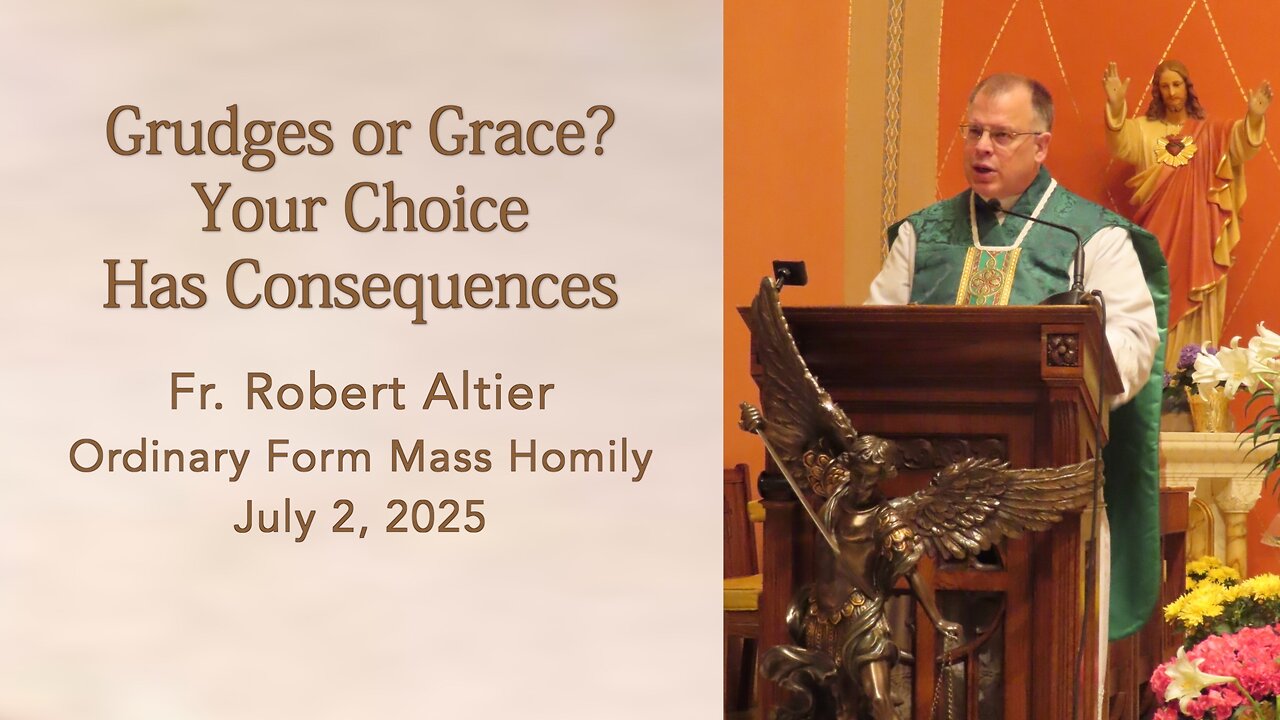 Grudges or Grace?
Your Choice
Has Consequences

Fr. Robert Altier
Ordinary Form Mass Homily
July 2, 2025